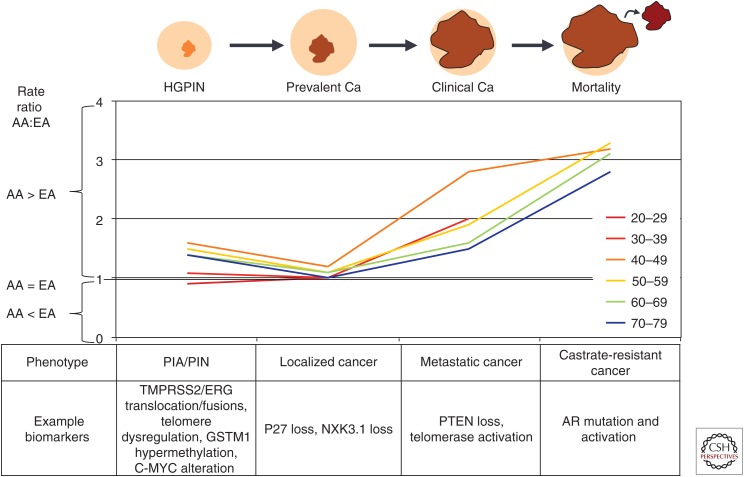 HGPIN

Prevalent Ca

Clinical Ca

Mortality

Rate ratio AA:EA

AA > EA

AA = EA

AA < EA

4

3

2

1

0

20–29

30–39

40–49

50–59

60–69

70–79

| Phenotype | PIA/PIN | Localized cancer | Metastatic cancer | Castrate-resistant cancer |
|---|---|---|---|---|
| Example biomarkers | TMPRSS2/ERG translocation/fusions, telomere dysregulation, GSTM1 hypermethylation, C-MYC alteration | P27 loss, NXK3.1 loss | PTEN loss, telomerase activation | AR mutation and activation |

CSH PERSPECTIVES